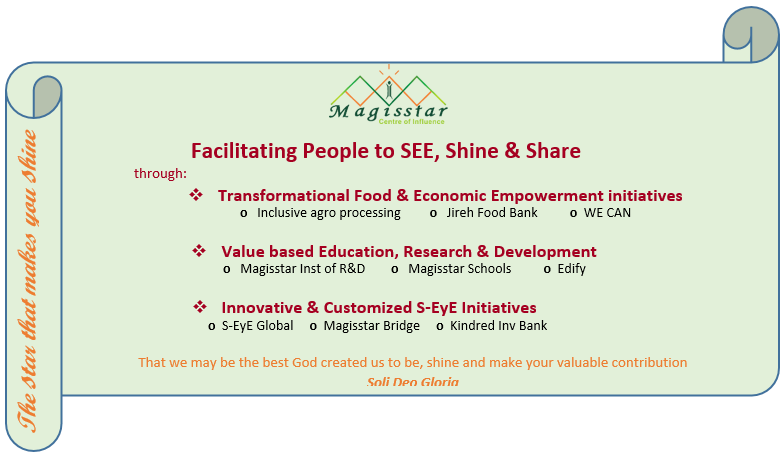 The Star that makes you Shine

Magisstar
Centre of Influence

Facilitating People to SEE, Shine & Share

through:

❖ Transformational Food & Economic Empowerment initiatives
o Inclusive agro processing o Jireh Food Bank o WE CAN

❖ Value based Education, Research & Development
o Magisstar Inst of R&D o Magisstar Schools o Edify

❖ Innovative & Customized S-EyE Initiatives
o S-EyE Global o Magisstar Bridge o Kindred Inv Bank

That we may be the best God created us to be, shine and make your valuable contribution

Soli Deo Gloria